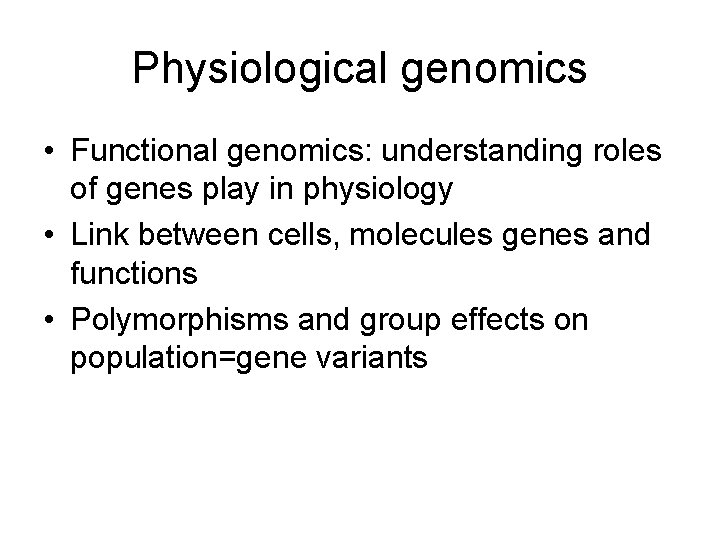 Physiological genomics

• Functional genomics: understanding roles of genes play in physiology
• Link between cells, molecules genes and functions
• Polymorphisms and group effects on population=gene variants